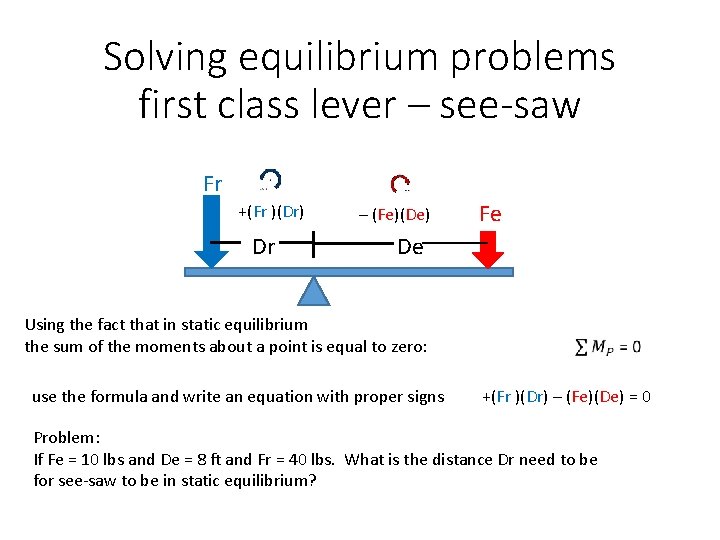 Solving equilibrium problems first class lever – see-saw

Fr

+(Fr )(Dr)

– (Fe)(De)

Fe

Dr

De

Using the fact that in static equilibrium
the sum of the moments about a point is equal to zero:

$\sum M_P = 0$

use the formula and write an equation with proper signs

+(Fr )(Dr) – (Fe)(De) = 0

Problem:
If Fe = 10 lbs and De = 8 ft and Fr = 40 lbs. What is the distance Dr need to be for see-saw to be in static equilibrium?